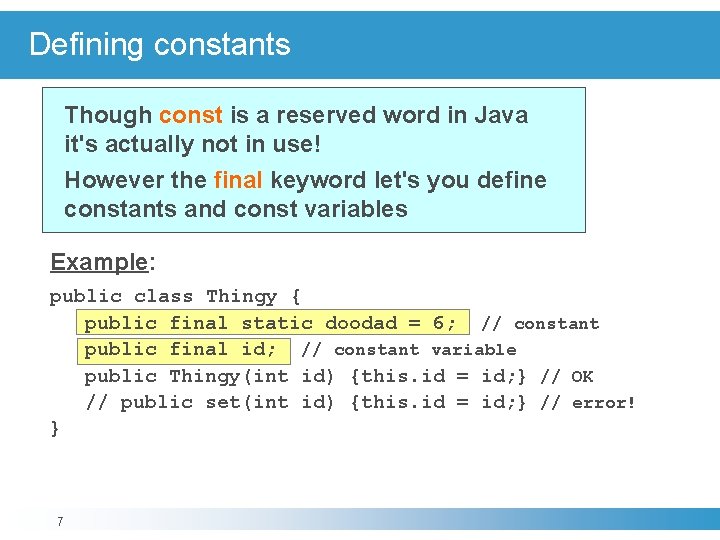 Defining constants

Though const is a reserved word in Java it's actually not in use!

However the final keyword let's you define constants and const variables

Example:

public class Thingy {
    public final static doodad = 6;  // constant
    public final id;  // constant variable
    public Thingy(int id) {this.id = id;} // OK
    // public set(int id) {this.id = id;} // error!
}

7